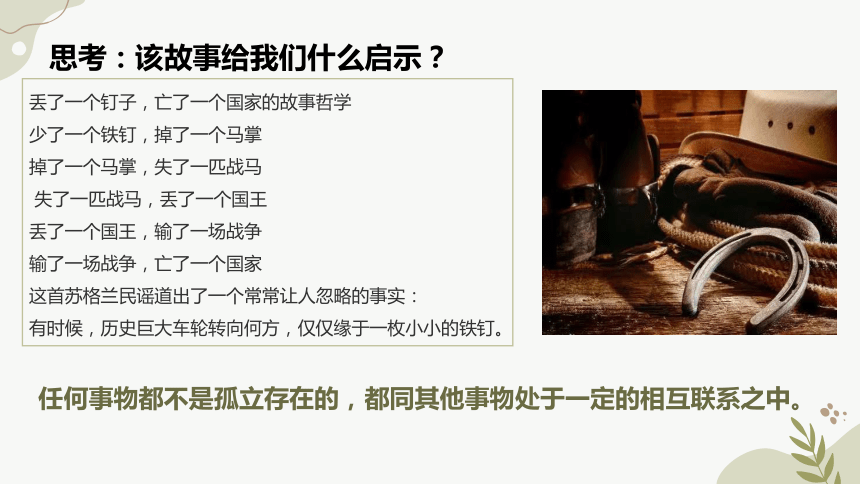 思考：该故事给我们什么启示？

丢了一个钉子，亡了一个国家的故事哲学
少了一个铁钉，掉了一个马掌
掉了一个马掌，失了一匹战马
失了一匹战马，丢了一个国王
丢了一个国王，输了一场战争
输了一场战争，亡了一个国家
这首苏格兰民谣道出了一个常常让人忽略的事实：
有时候，历史巨大车轮转向何方，仅仅缘于一枚小小的铁钉。

任何事物都不是孤立存在的，都同其他事物处于一定的相互联系之中。